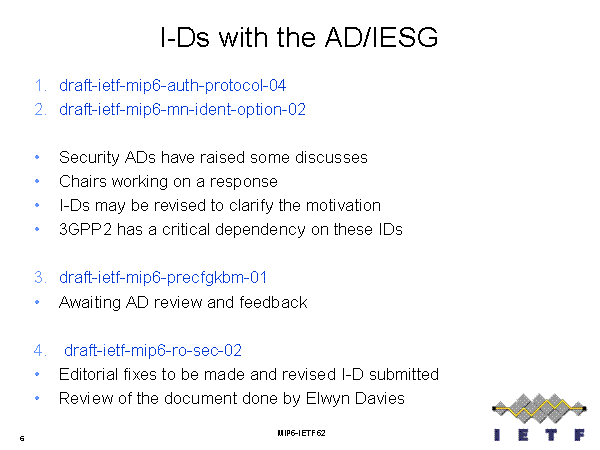 I-Ds with the AD/IESG

1. draft-ietf-mip6-auth-protocol-04
2. draft-ietf-mip6-mn-ident-option-02

• Security ADs have raised some discusses
• Chairs working on a response
• I-Ds may be revised to clarify the motivation
• 3GPP2 has a critical dependency on these IDs

3. draft-ietf-mip6-precfgkbm-01
• Awaiting AD review and feedback

4. draft-ietf-mip6-ro-sec-02
• Editorial fixes to be made and revised I-D submitted
• Review of the document done by Elwyn Davies

6

MIP6-IETF62

IETF